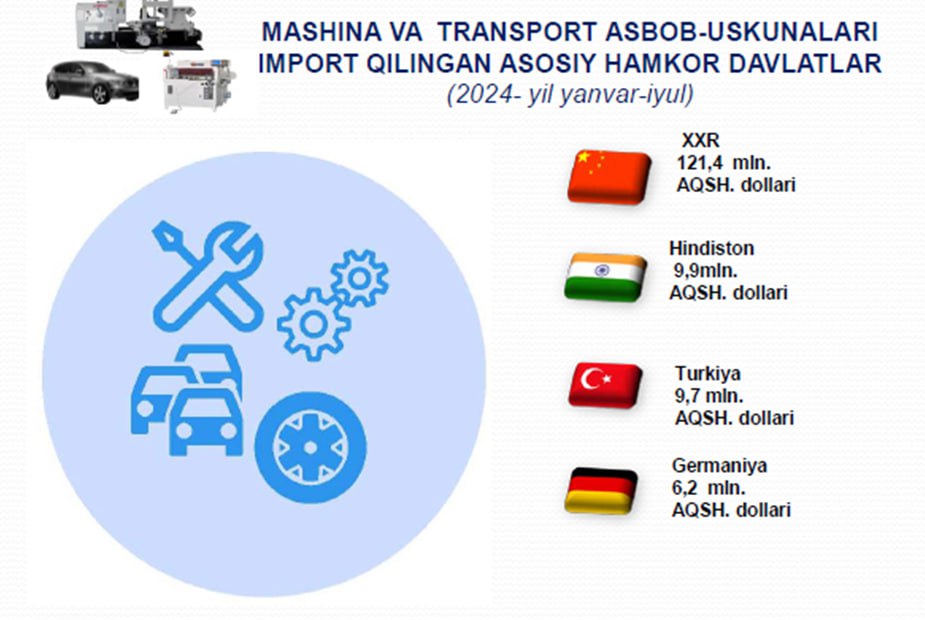 MASHINA VA TRANSPORT ASBOB-USKUNALARI IMPORT QILINGAN ASOSIY HAMKOR DAVLATLAR
(2024- yil yanvar-iyul)

XXR
121,4 mln.
AQSH. dollari

Hindiston
9,9mln.
AQSH. dollari

Turkiya
9,7 mln.
AQSH. dollari

Germaniya
6,2 mln.
AQSH. dollari